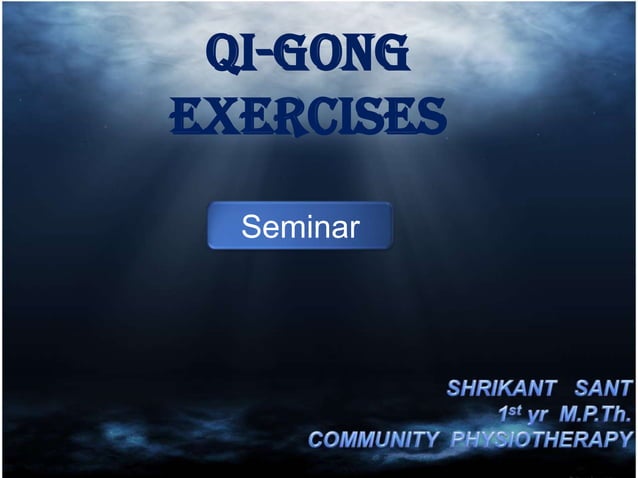 QI-GONG EXERCISES

Seminar

SHRIKANT SANT
1st yr M.P.Th.
COMMUNITY PHYSIOTHERAPY